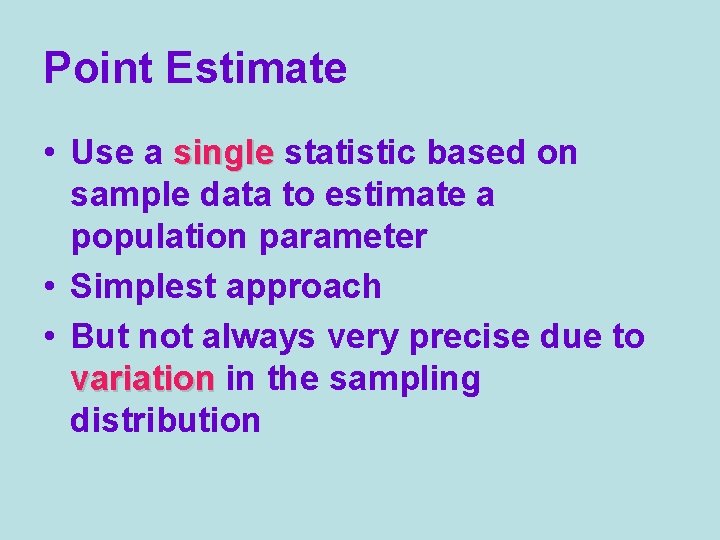 Point Estimate

• Use a single statistic based on sample data to estimate a population parameter
• Simplest approach
• But not always very precise due to variation in the sampling distribution